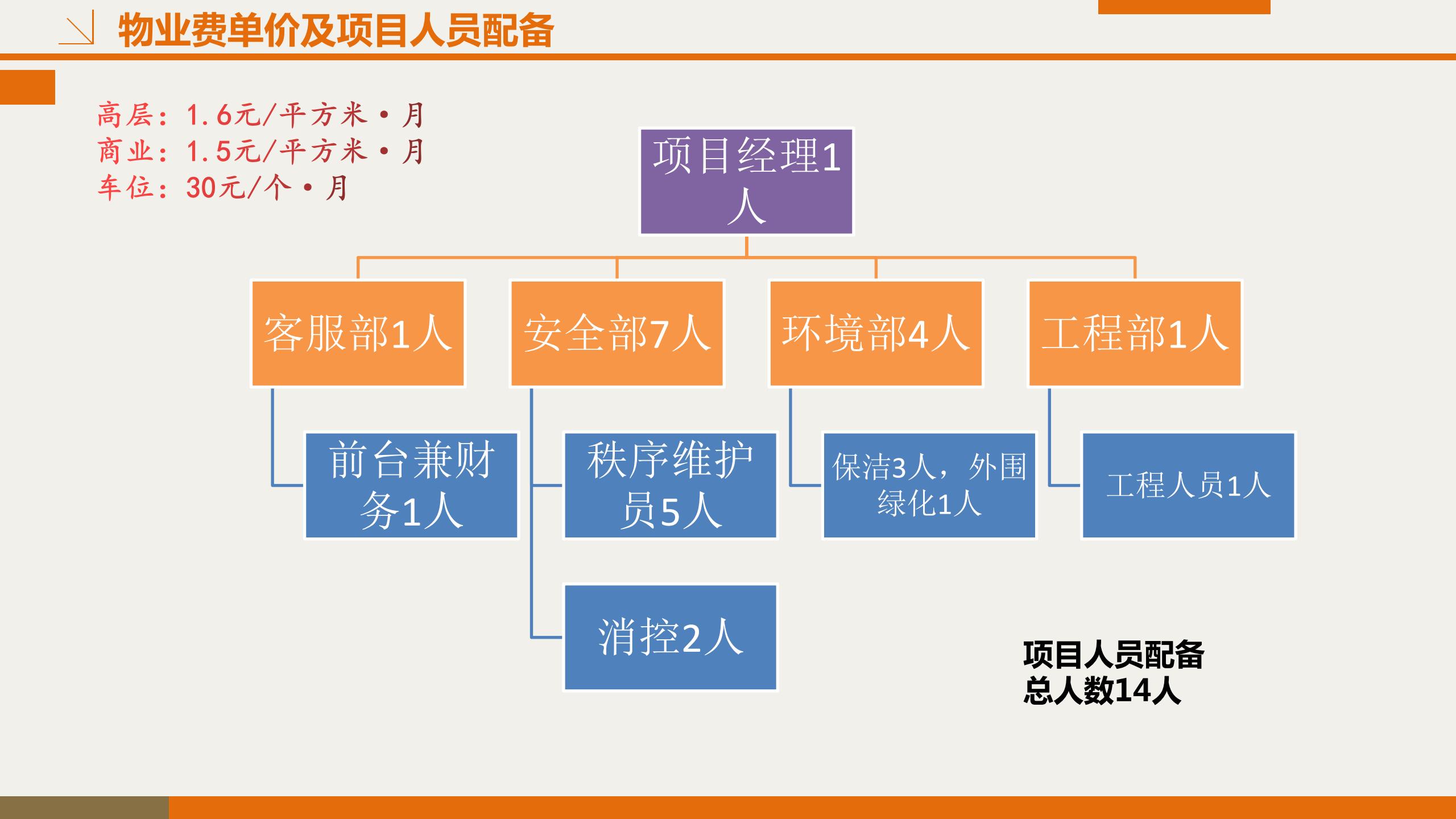 物业费单价及项目人员配备

高层：1.6元/平方米·月
商业：1.5元/平方米·月
车位：30元/个·月

项目经理1人

客服部1人

安全部7人

环境部4人

工程部1人

前台兼财务1人

秩序维护员5人

保洁3人，外围绿化1人

工程人员1人

消控2人

项目人员配备
总人数14人